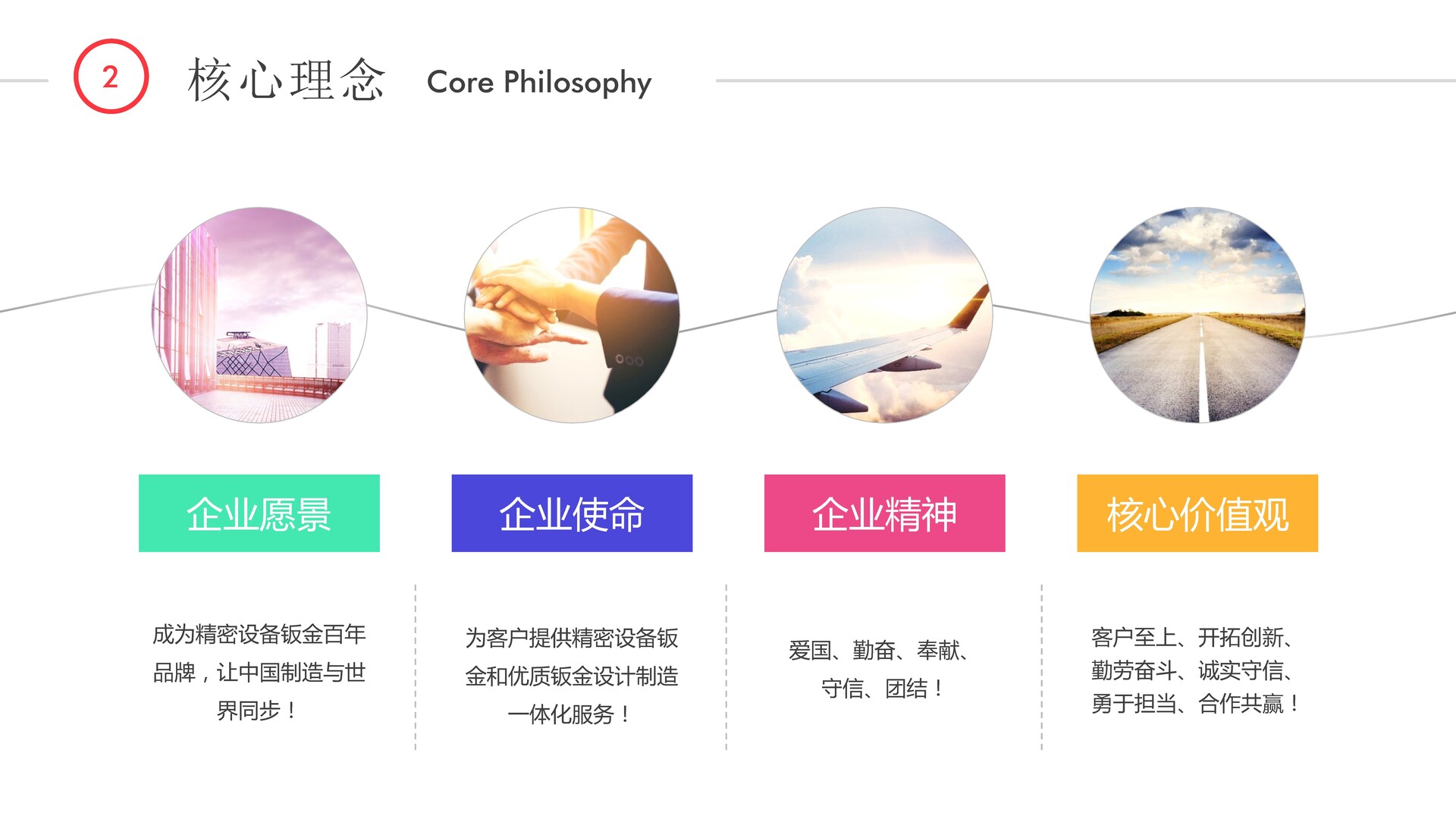 2 核心理念 Core Philosophy

企业愿景

成为精密设备钣金百年品牌，让中国制造与世界同步！

企业使命

为客户提供精密设备钣金和优质钣金设计制造一体化服务！

企业精神

爱国、勤奋、奉献、守信、团结！

核心价值观

客户至上、开拓创新、勤劳奋斗、诚实守信、勇于担当、合作共赢！